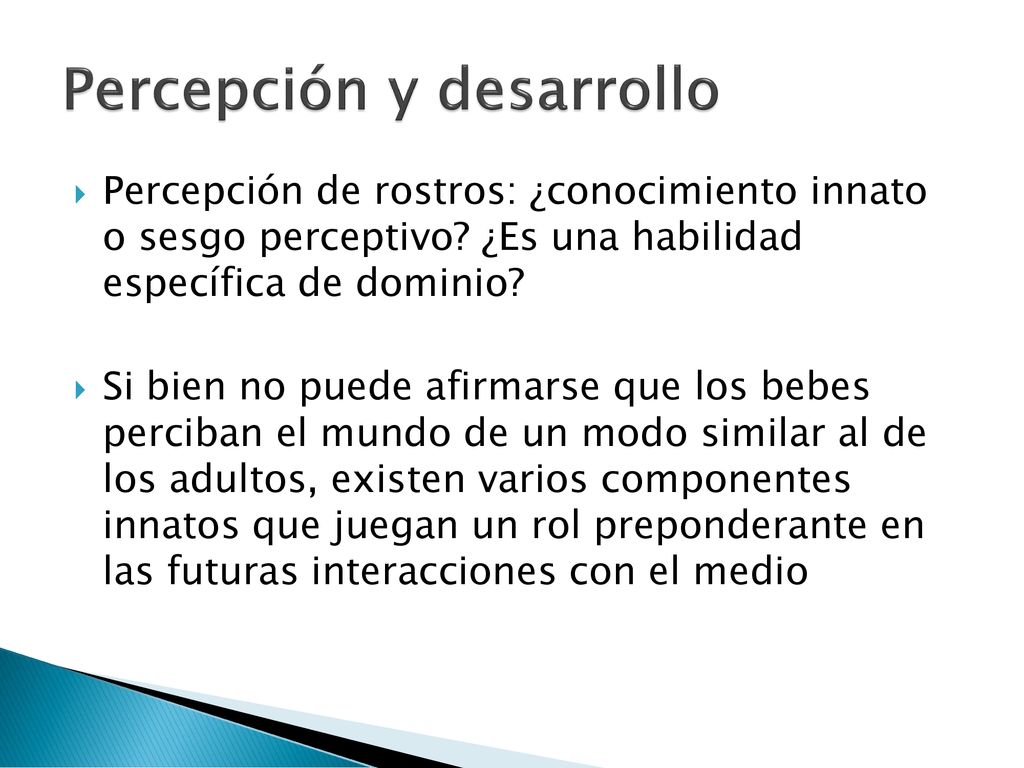 Percepción y desarrollo

Percepción de rostros: ¿conocimiento innato o sesgo perceptivo? ¿Es una habilidad específica de dominio?

Si bien no puede afirmarse que los bebes perciban el mundo de un modo similar al de los adultos, existen varios componentes innatos que juegan un rol preponderante en las futuras interacciones con el medio